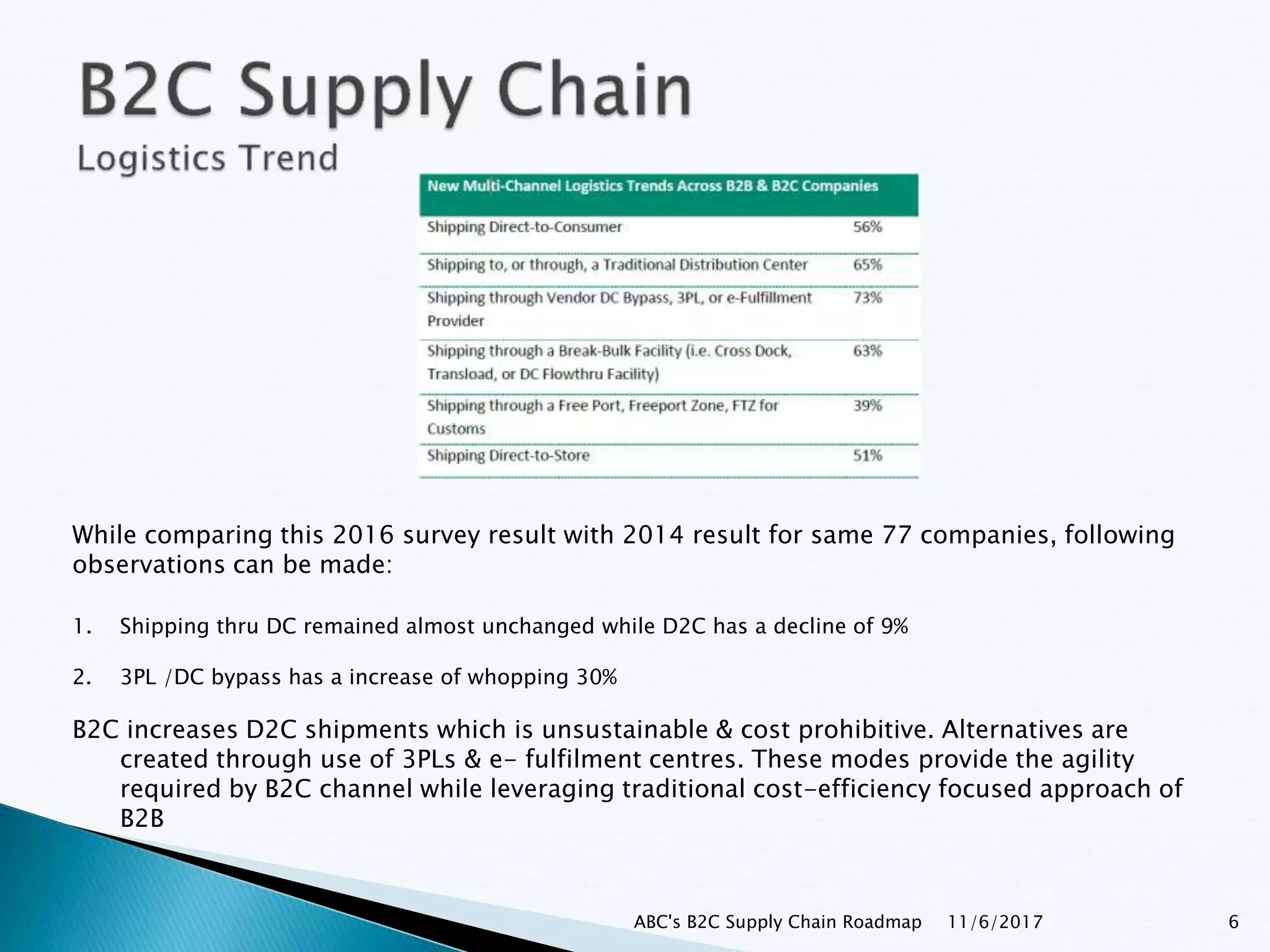 B2C Supply Chain
Logistics Trend

| New Multi-Channel Logistics Trends Across B2B & B2C Companies | |
|---|---|
| Shipping Direct-to-Consumer | 56% |
| Shipping to, or through, a Traditional Distribution Center | 65% |
| Shipping through Vendor DC Bypass, 3PL, or e-Fulfillment Provider | 73% |
| Shipping through a Break-Bulk Facility (i.e. Cross Dock, Transload, or DC Flowthru Facility) | 63% |
| Shipping through a Free Port, Freeport Zone, FTZ for Customs | 39% |
| Shipping Direct-to-Store | 51% |

While comparing this 2016 survey result with 2014 result for same 77 companies, following observations can be made:

1. Shipping thru DC remained almost unchanged while D2C has a decline of 9%

2. 3PL /DC bypass has a increase of whopping 30%

B2C increases D2C shipments which is unsustainable & cost prohibitive. Alternatives are created through use of 3PLs & e- fulfilment centres. These modes provide the agility required by B2C channel while leveraging traditional cost-efficiency focused approach of B2B

ABC's B2C Supply Chain Roadmap 11/6/2017 6